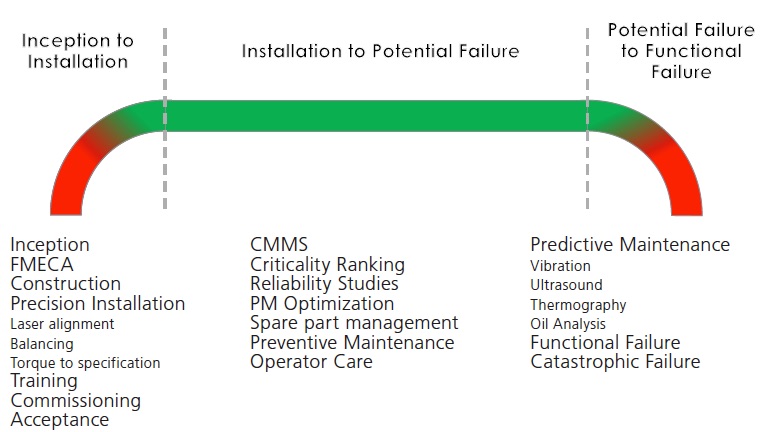 Inception to Installation

Installation to Potential Failure

Potential Failure to Functional Failure

Inception
FMECA
Construction
Precision Installation
Laser alignment
Balancing
Torque to specification
Training
Commissioning
Acceptance

CMMS
Criticality Ranking
Reliability Studies
PM Optimization
Spare part management
Preventive Maintenance
Operator Care

Predictive Maintenance
Vibration
Ultrasound
Thermography
Oil Analysis
Functional Failure
Catastrophic Failure